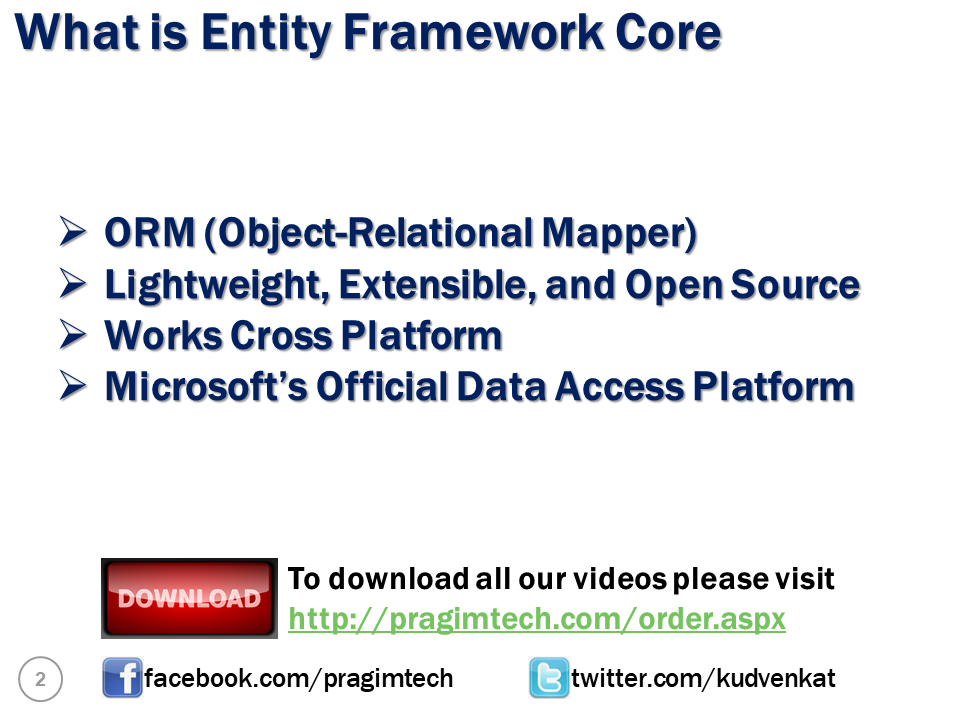 What is Entity Framework Core

➢ ORM (Object-Relational Mapper)
➢ Lightweight, Extensible, and Open Source
➢ Works Cross Platform
➢ Microsoft's Official Data Access Platform

DOWNLOAD
To download all our videos please visit
http://pragimtech.com/order.aspx

2
facebook.com/pragimtech
twitter.com/kudvenkat